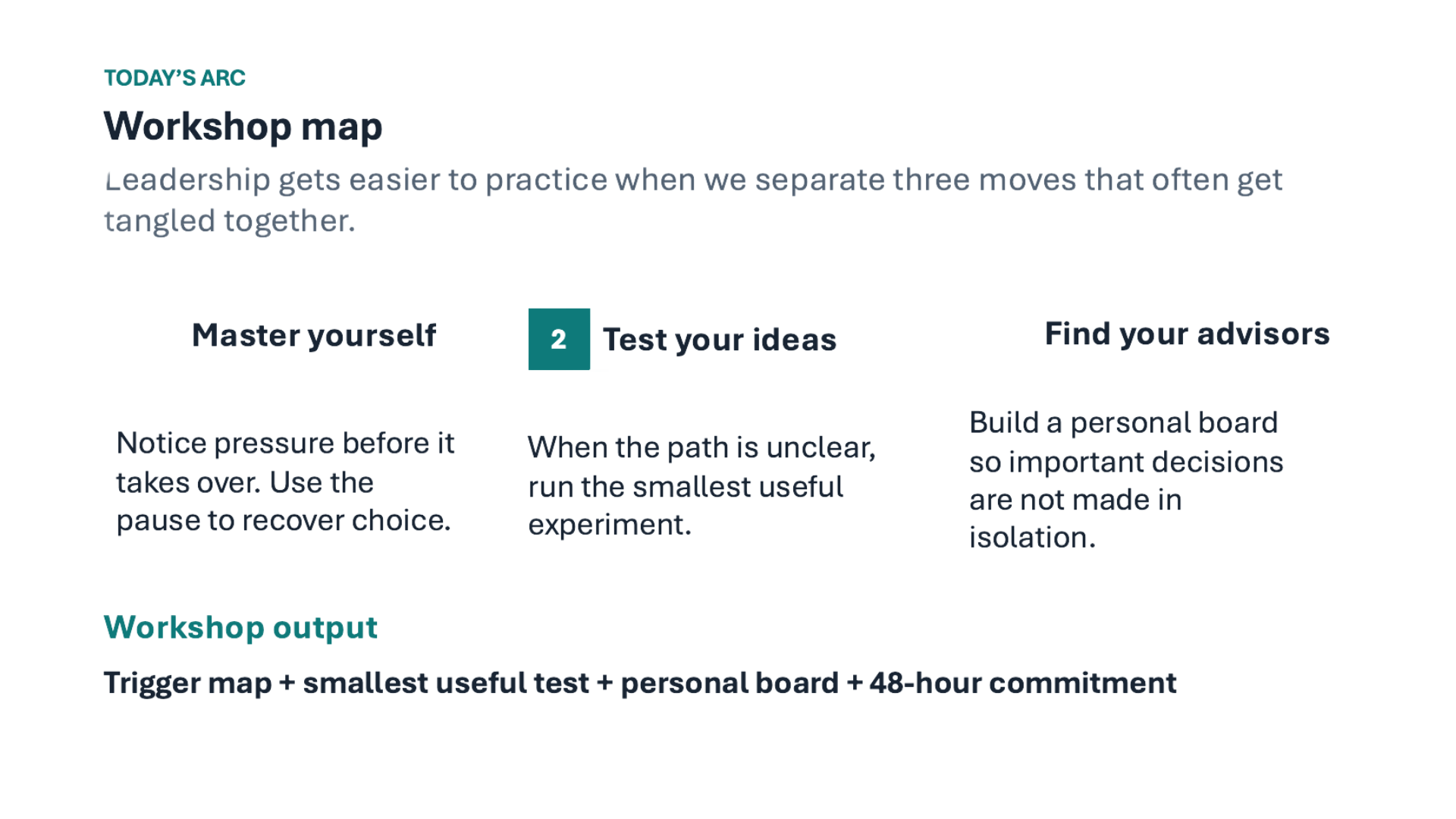 TODAY'S ARC

Workshop map

Leadership gets easier to practice when we separate three moves that often get tangled together.

Master yourself

Notice pressure before it takes over. Use the pause to recover choice.

2 Test your ideas

When the path is unclear, run the smallest useful experiment.

Find your advisors

Build a personal board so important decisions are not made in isolation.

Workshop output

Trigger map + smallest useful test + personal board + 48-hour commitment